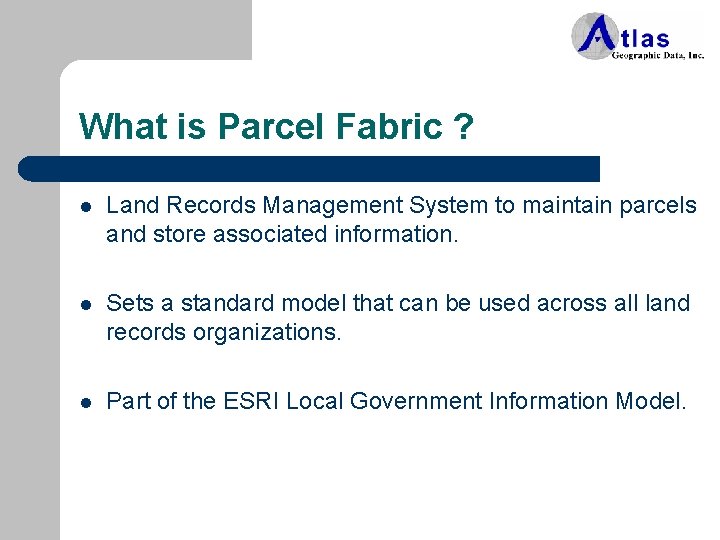 Atlas
Geographic Data, Inc.

What is Parcel Fabric ?

• Land Records Management System to maintain parcels and store associated information.

• Sets a standard model that can be used across all land records organizations.

• Part of the ESRI Local Government Information Model.